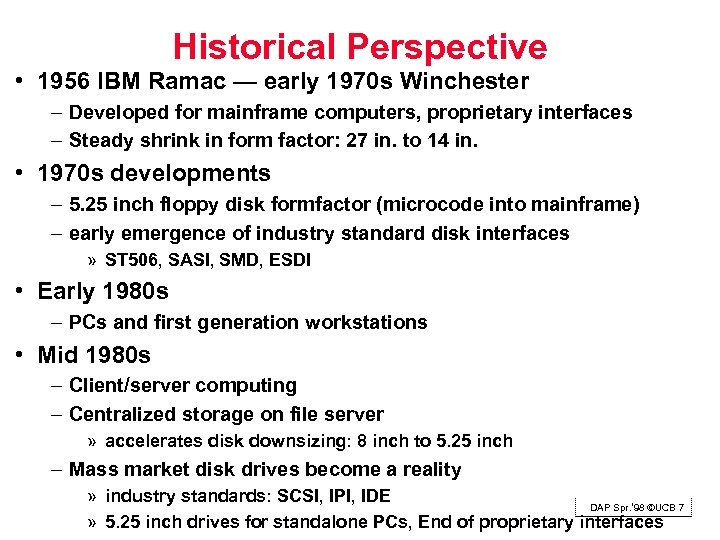 Historical Perspective

• 1956 IBM Ramac — early 1970s Winchester
– Developed for mainframe computers, proprietary interfaces
– Steady shrink in form factor: 27 in. to 14 in.

• 1970s developments
– 5.25 inch floppy disk formfactor (microcode into mainframe)
– early emergence of industry standard disk interfaces
» ST506, SASI, SMD, ESDI

• Early 1980s
– PCs and first generation workstations

• Mid 1980s
– Client/server computing
– Centralized storage on file server
» accelerates disk downsizing: 8 inch to 5.25 inch
– Mass market disk drives become a reality
» industry standards: SCSI, IPI, IDE
» 5.25 inch drives for standalone PCs, End of proprietary interfaces

DAP Spr.'98 ©UCB 7